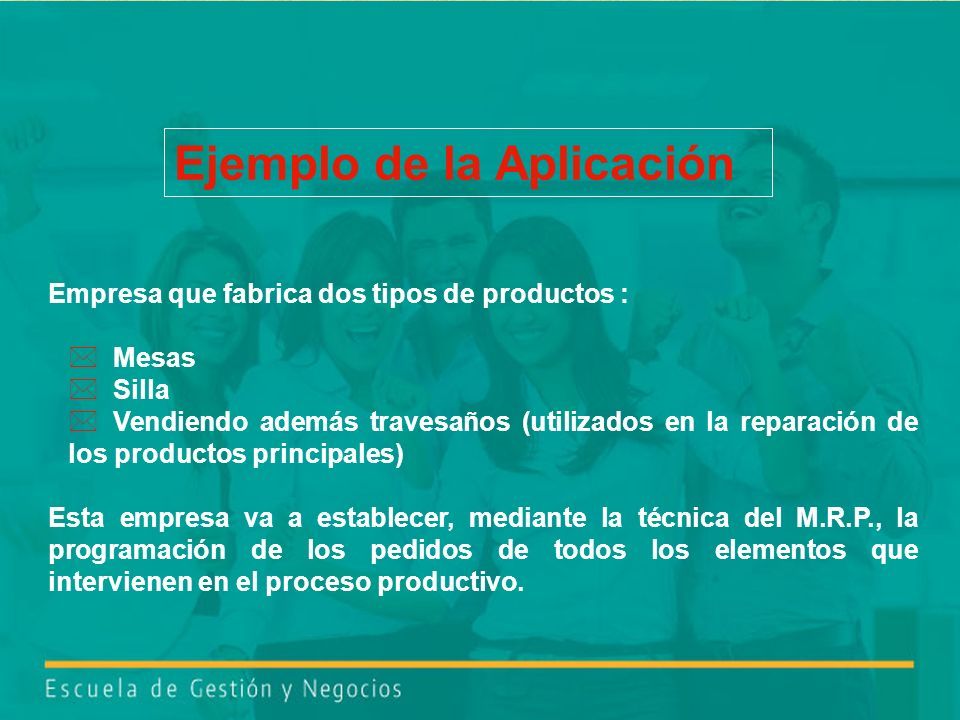 Ejemplo de la Aplicación

Empresa que fabrica dos tipos de productos :

Mesas
Silla
Vendiendo además travesaños (utilizados en la reparación de los productos principales)

Esta empresa va a establecer, mediante la técnica del M.R.P., la programación de los pedidos de todos los elementos que intervienen en el proceso productivo.

Escuela de Gestión y Negocios